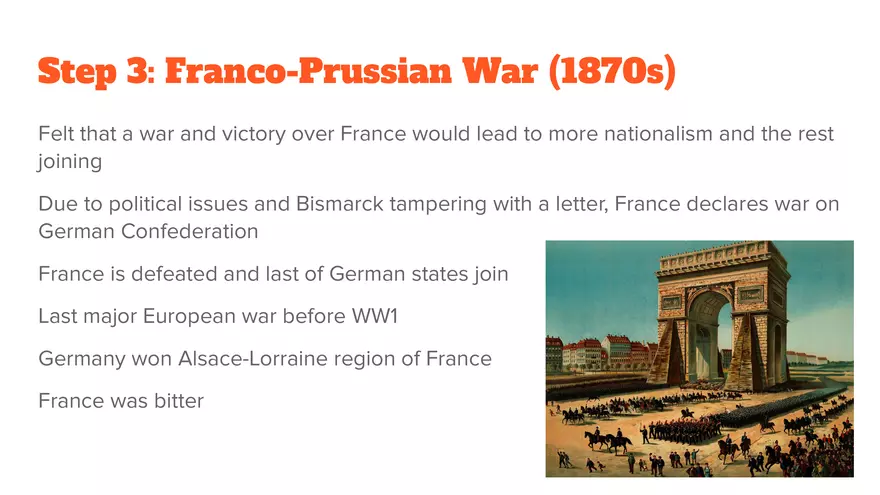 Step 3: Franco-Prussian War (1870s)

Felt that a war and victory over France would lead to more nationalism and the rest joining

Due to political issues and Bismarck tampering with a letter, France declares war on German Confederation

France is defeated and last of German states join

Last major European war before WW1

Germany won Alsace-Lorraine region of France

France was bitter